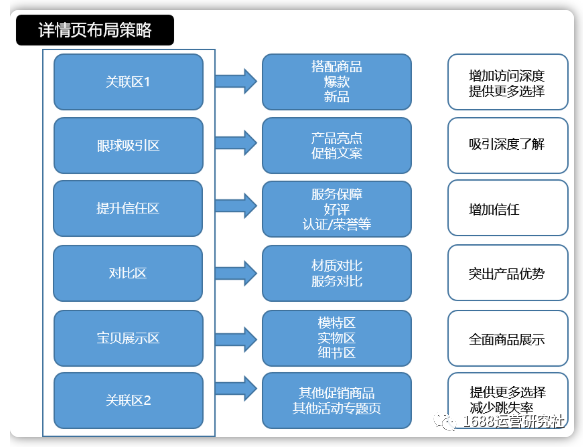 详情页布局策略

关联区1
搭配商品
爆款
新品
增加访问深度
提供更多选择

眼球吸引区
产品亮点
促销文案
吸引深度了解

提升信任区
服务保障
好评
认证/荣誉等
增加信任

对比区
材质对比
服务对比
突出产品优势

宝贝展示区
模特区
实物区
细节区
全面商品展示

关联区2
其他促销商品
其他活动专题页
提供更多选择
减少跳失率

1688运营研究社